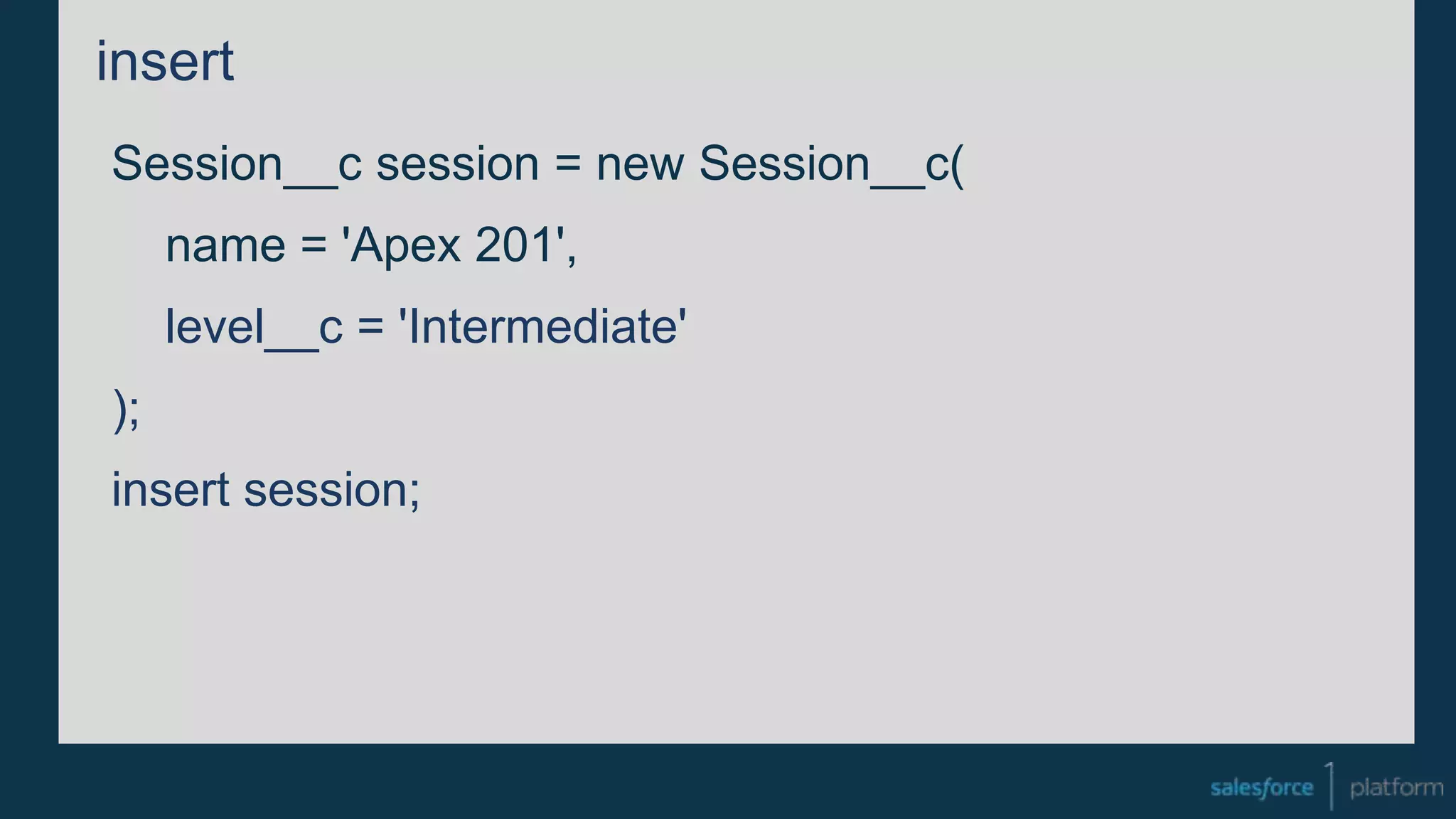 insert

Session__c session = new Session__c(
    name = 'Apex 201',
    level__c = 'Intermediate'
);
insert session;

salesforce 1 platform